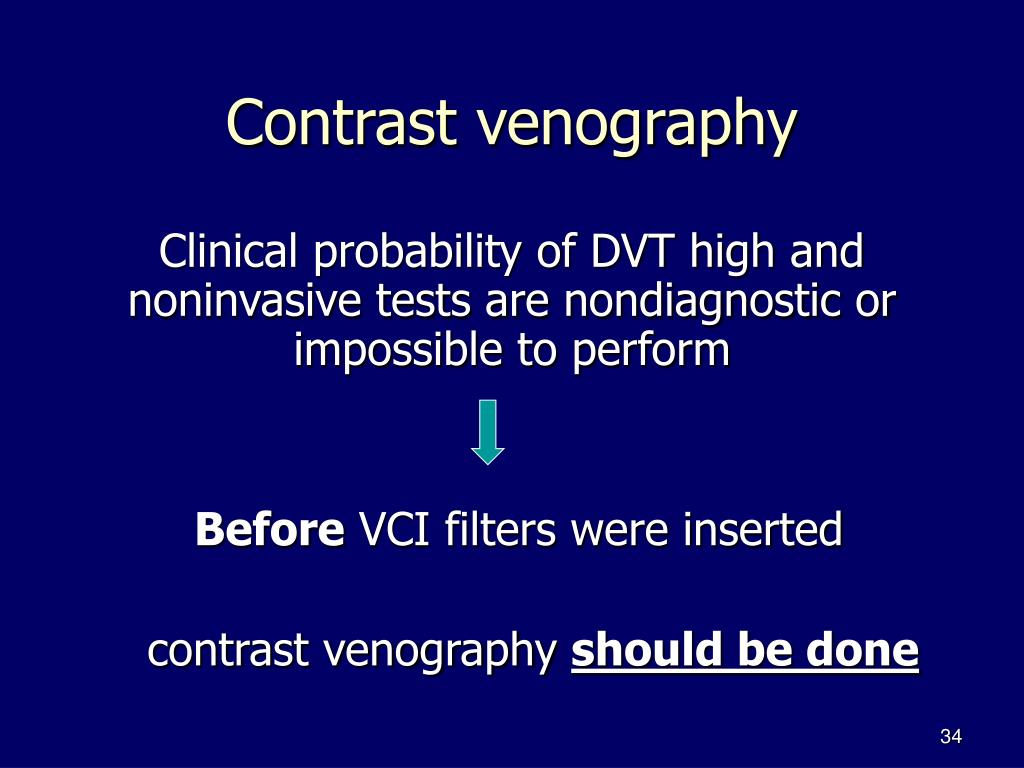 Contrast venography

Clinical probability of DVT high and noninvasive tests are nondiagnostic or impossible to perform

Before VCI filters were inserted

contrast venography should be done

34